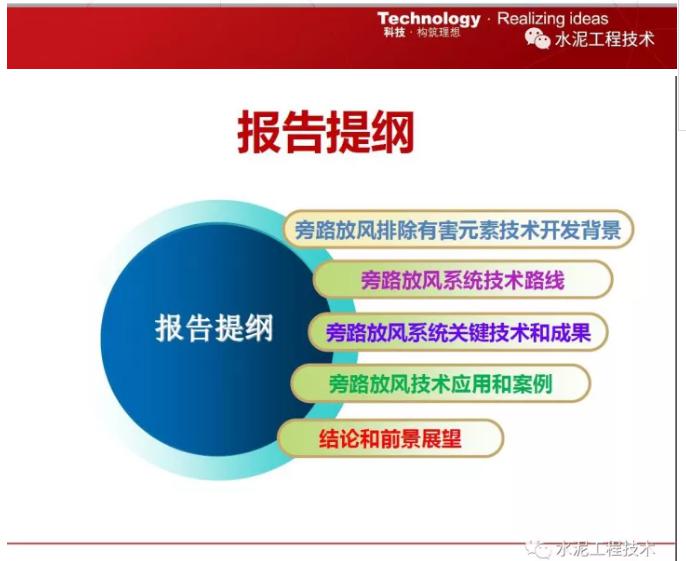 Technology · Realizing ideas
科技 · 构筑理想
水泥工程技术

报告提纲

报告提纲

旁路放风排除有害元素技术开发背景

旁路放风系统技术路线

旁路放风系统关键技术和成果

旁路放风技术应用和案例

结论和前景展望

水泥工程技术